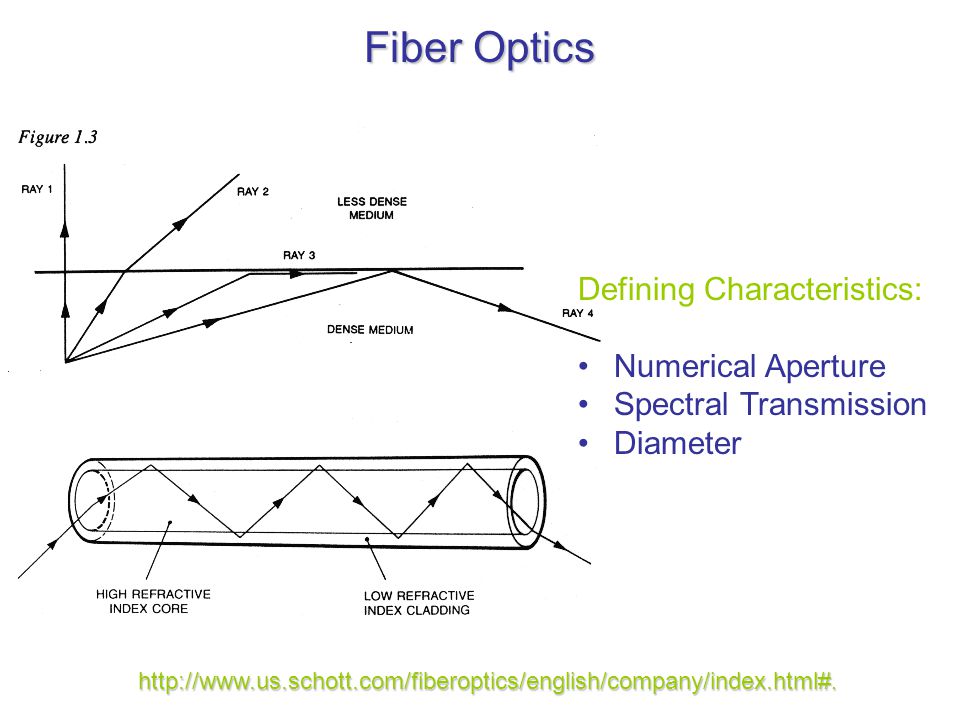 Fiber Optics

Figure 1.3

RAY 1

RAY 2

LESS DENSE MEDIUM

RAY 3

RAY 4

DENSE MEDIUM

HIGH REFRACTIVE INDEX CORE

LOW REFRACTIVE INDEX CLADDING

Defining Characteristics:

• Numerical Aperture
• Spectral Transmission
• Diameter

http://www.us.schott.com/fiberoptics/english/company/index.html#.